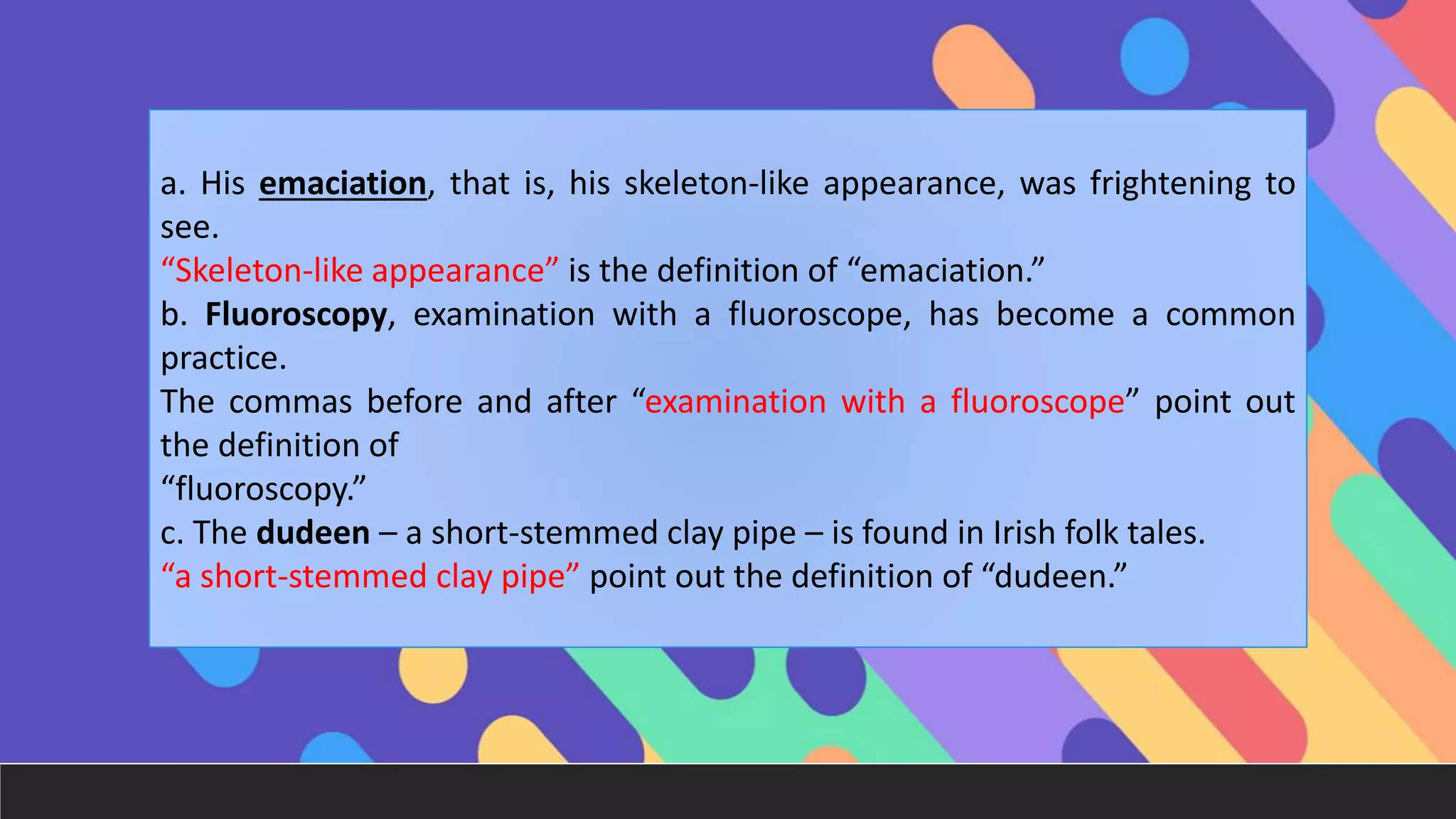 a. His emaciation, that is, his skeleton-like appearance, was frightening to see.
“Skeleton-like appearance” is the definition of “emaciation.”
b. Fluoroscopy, examination with a fluoroscope, has become a common practice.
The commas before and after “examination with a fluoroscope” point out the definition of
“fluoroscopy.”
c. The dudeen – a short-stemmed clay pipe – is found in Irish folk tales.
“a short-stemmed clay pipe” point out the definition of “dudeen.”